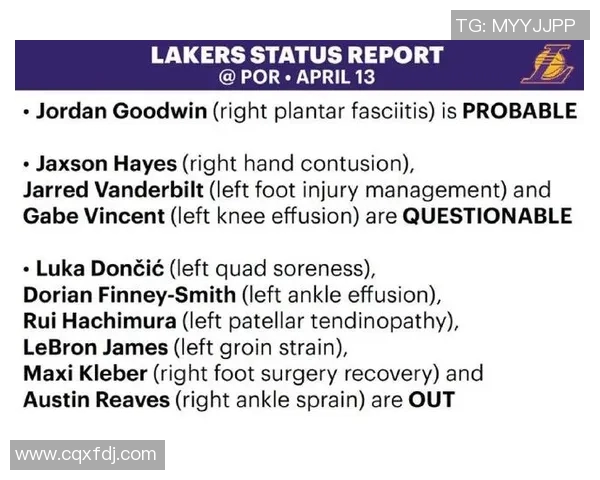 TG: MYYJJPP

LAKERS STATUS REPORT
@ POR • APRIL 13

• Jordan Goodwin (right plantar fasciitis) is PROBABLE

• Jaxson Hayes (right hand contusion), Jarred Vanderbilt (left foot injury management) and Gabe Vincent (left knee effusion) are QUESTIONABLE

• Luka Dončić (left quad soreness), Dorian Finney-Smith (left ankle effusion), Rui Hachimura (left patellar tendinopathy), LeBron James (left groin strain), Maxi Kleber (right foot surgery recovery) and Austin Reaves (right ankle sprain) are OUT

www.cqxfdj.com